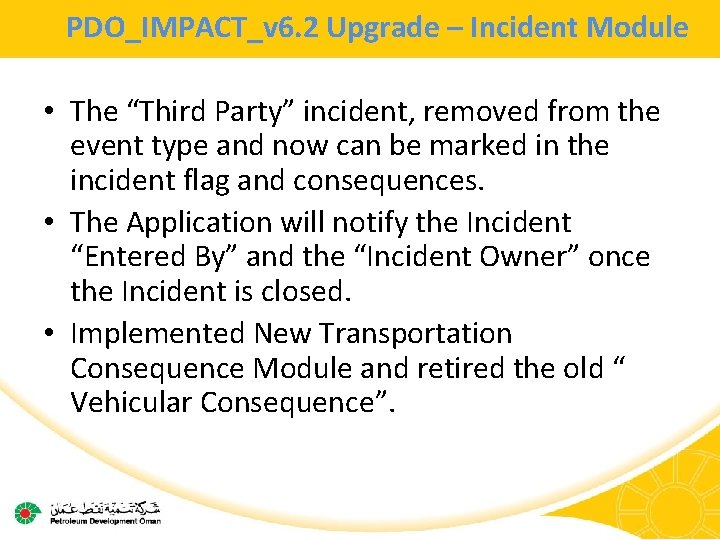 PDO_IMPACT_v6.2 Upgrade – Incident Module

• The “Third Party” incident, removed from the event type and now can be marked in the incident flag and consequences.
• The Application will notify the Incident “Entered By” and the “Incident Owner” once the Incident is closed.
• Implemented New Transportation Consequence Module and retired the old “ Vehicular Consequence”.

شركة تنمية نفط عمان
Petroleum Development Oman